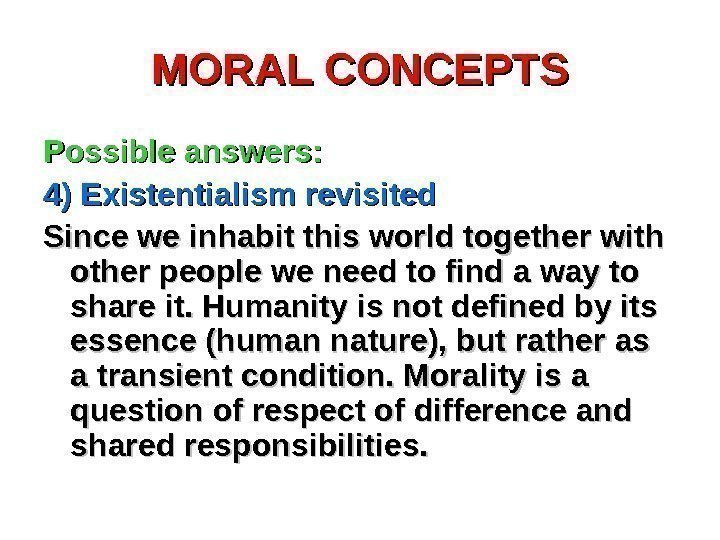 MORAL CONCEPTS

Possible answers:

4) Existentialism revisited

Since we inhabit this world together with other people we need to find a way to share it. Humanity is not defined by its essence (human nature), but rather as a transient condition. Morality is a question of respect of difference and shared responsibilities.